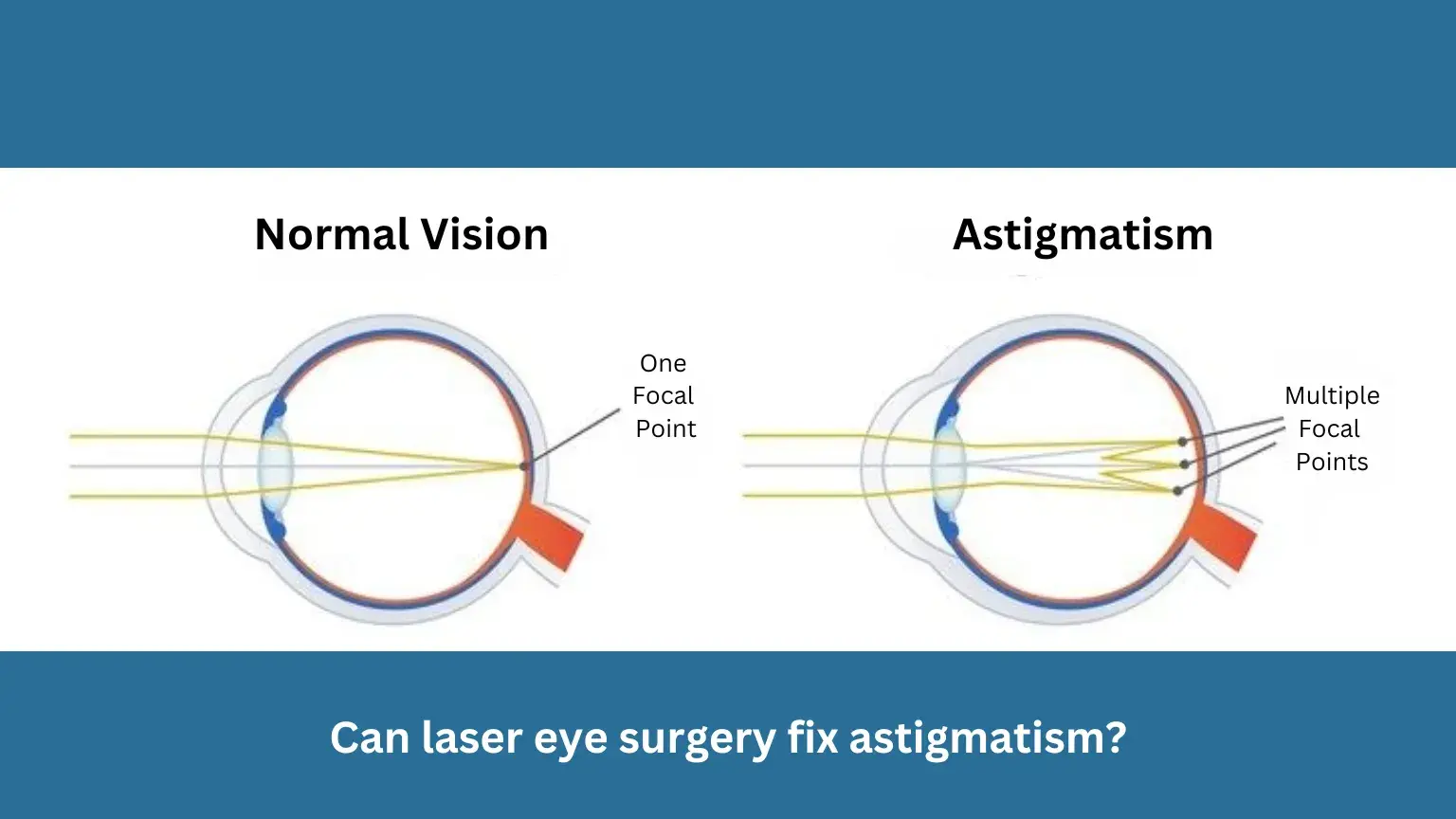 Normal Vision

One Focal Point

Astigmatism

Multiple Focal Points

Can laser eye surgery fix astigmatism?